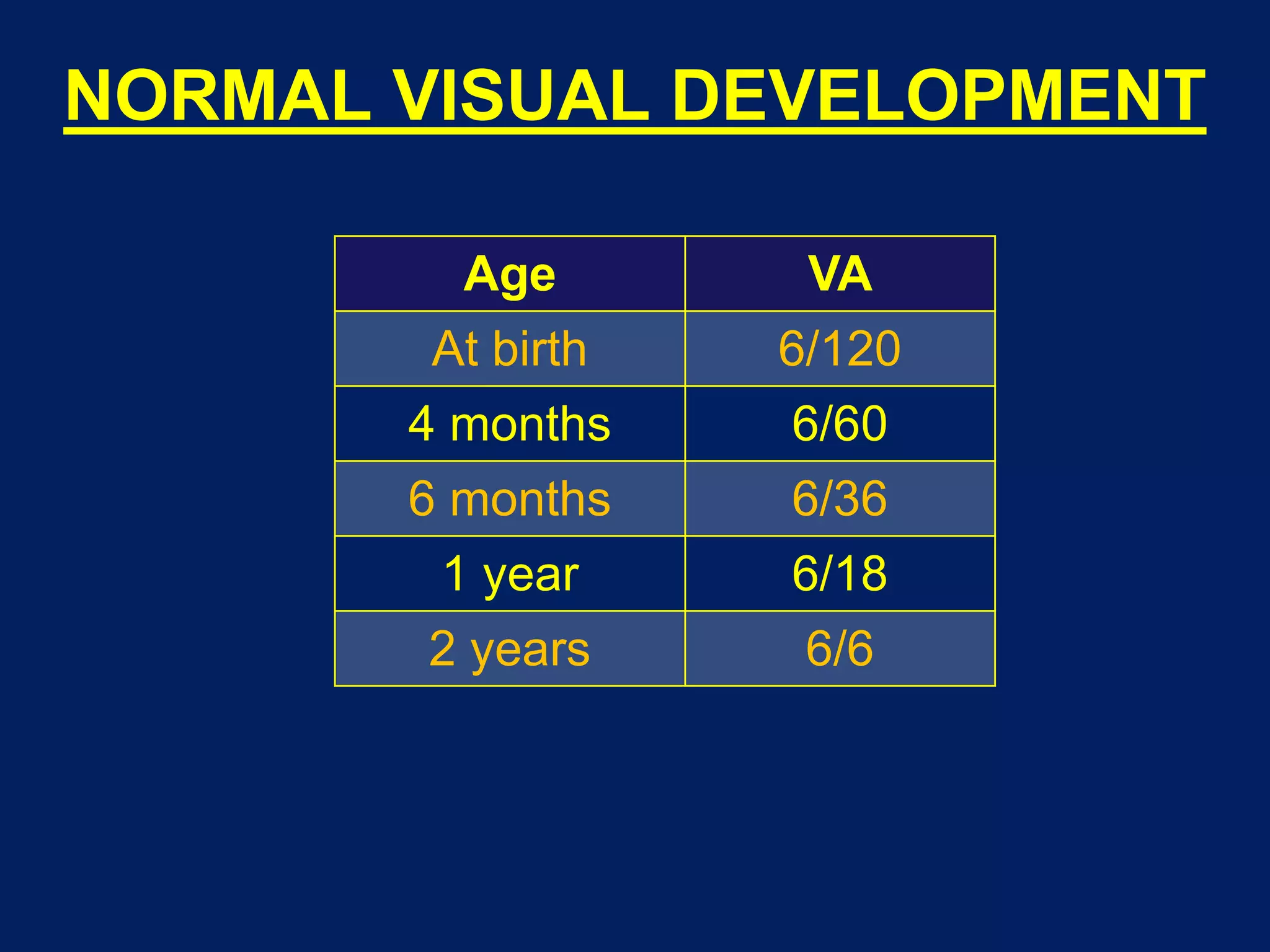 NORMAL VISUAL DEVELOPMENT

| Age | VA |
|---|---|
| At birth | 6/120 |
| 4 months | 6/60 |
| 6 months | 6/36 |
| 1 year | 6/18 |
| 2 years | 6/6 |